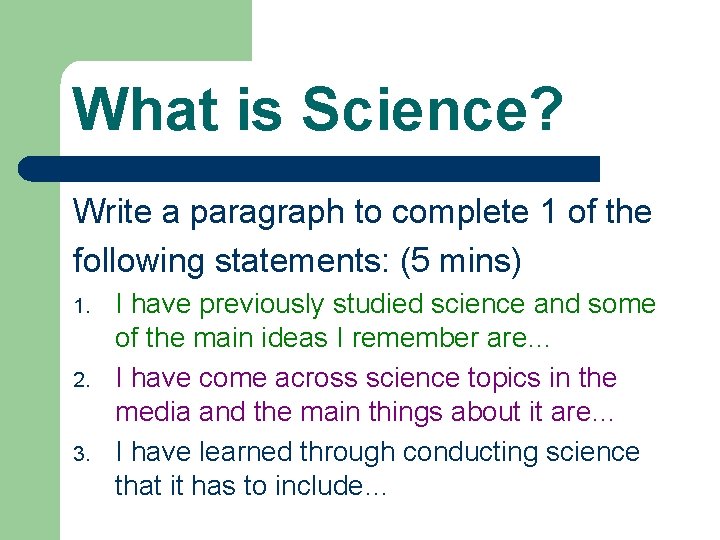 What is Science?

Write a paragraph to complete 1 of the following statements: (5 mins)

1. I have previously studied science and some of the main ideas I remember are…
2. I have come across science topics in the media and the main things about it are…
3. I have learned through conducting science that it has to include…